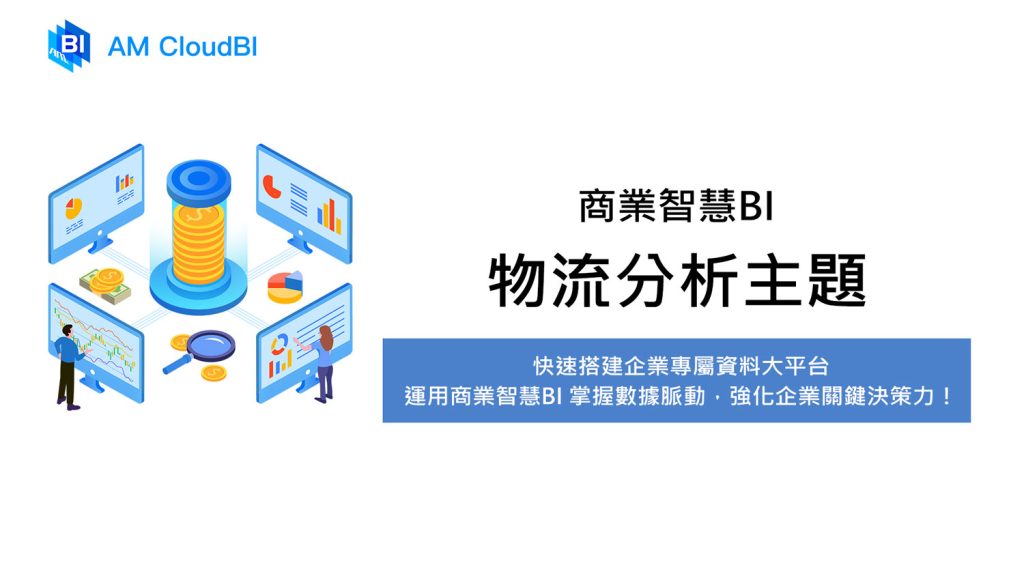 BI AM CloudBI

商業智慧BI

物流分析主題

快速搭建企業專屬資料大平台
運用商業智慧BI 掌握數據脈動，強化企業關鍵決策力！